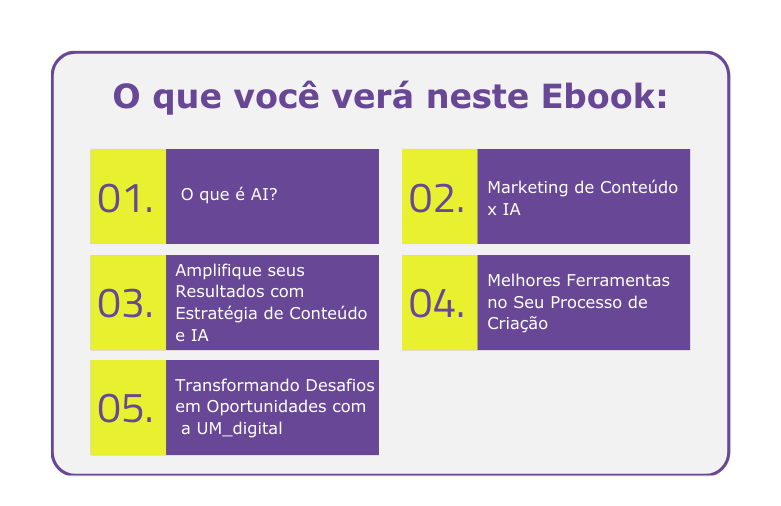 O que você verá neste Ebook:

01. O que é AI?

02. Marketing de Conteúdo x IA

03. Amplifique seus Resultados com Estratégia de Conteúdo e IA

04. Melhores Ferramentas no Seu Processo de Criação

05. Transformando Desafios em Oportunidades com a UM_digital